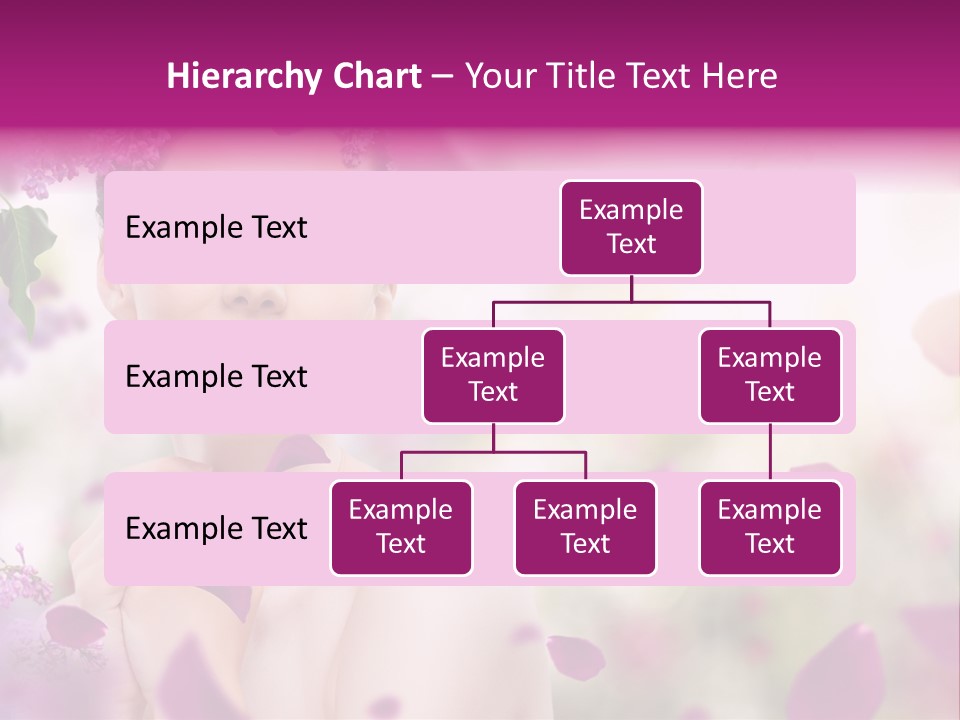 Hierarchy Chart – Your Title Text Here

Example Text

Example Text

Example Text

Example Text

Example Text

Example Text

Example Text

Example Text

Example Text